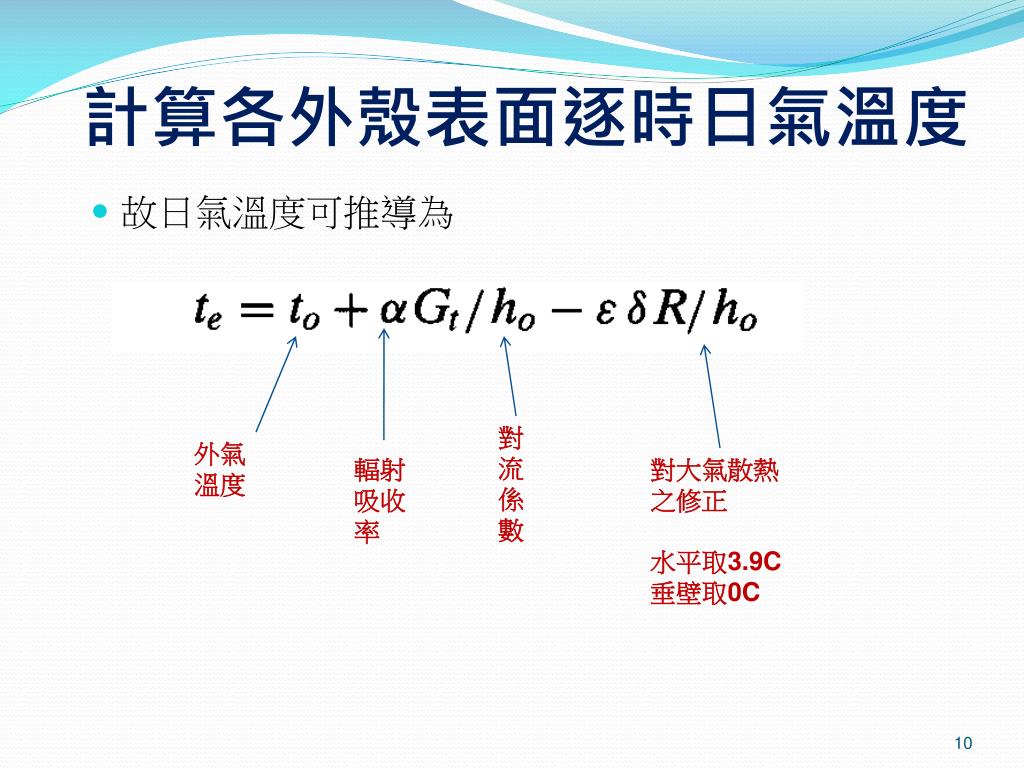 計算各外殼表面逐時日氣溫度

故日氣溫度可推導為

$t_e = t_o + \alpha G_t / h_o - \varepsilon \delta R / h_o$

外氣溫度

輻射吸收率

對流係數

對大氣散熱之修正

水平取3.9C
垂壁取0C

10